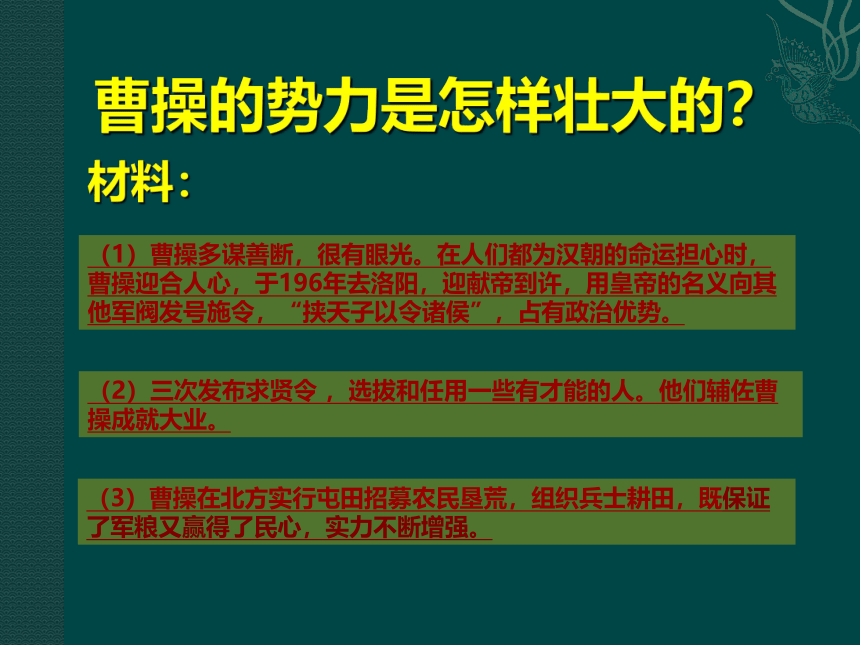 曹操的势力是怎样壮大的?

材料:

（1）曹操多谋善断，很有眼光。在人们都为汉朝的命运担心时，曹操迎合人心，于196年去洛阳，迎献帝到许，用皇帝的名义向其他军阀发号施令，“挟天子以令诸侯”，占有政治优势。

（2）三次发布求贤令，选拔和任用一些有才能的人。他们辅佐曹操成就大业。

（3）曹操在北方实行屯田招募农民垦荒，组织兵士耕田，既保证了军粮又赢得了民心，实力不断增强。